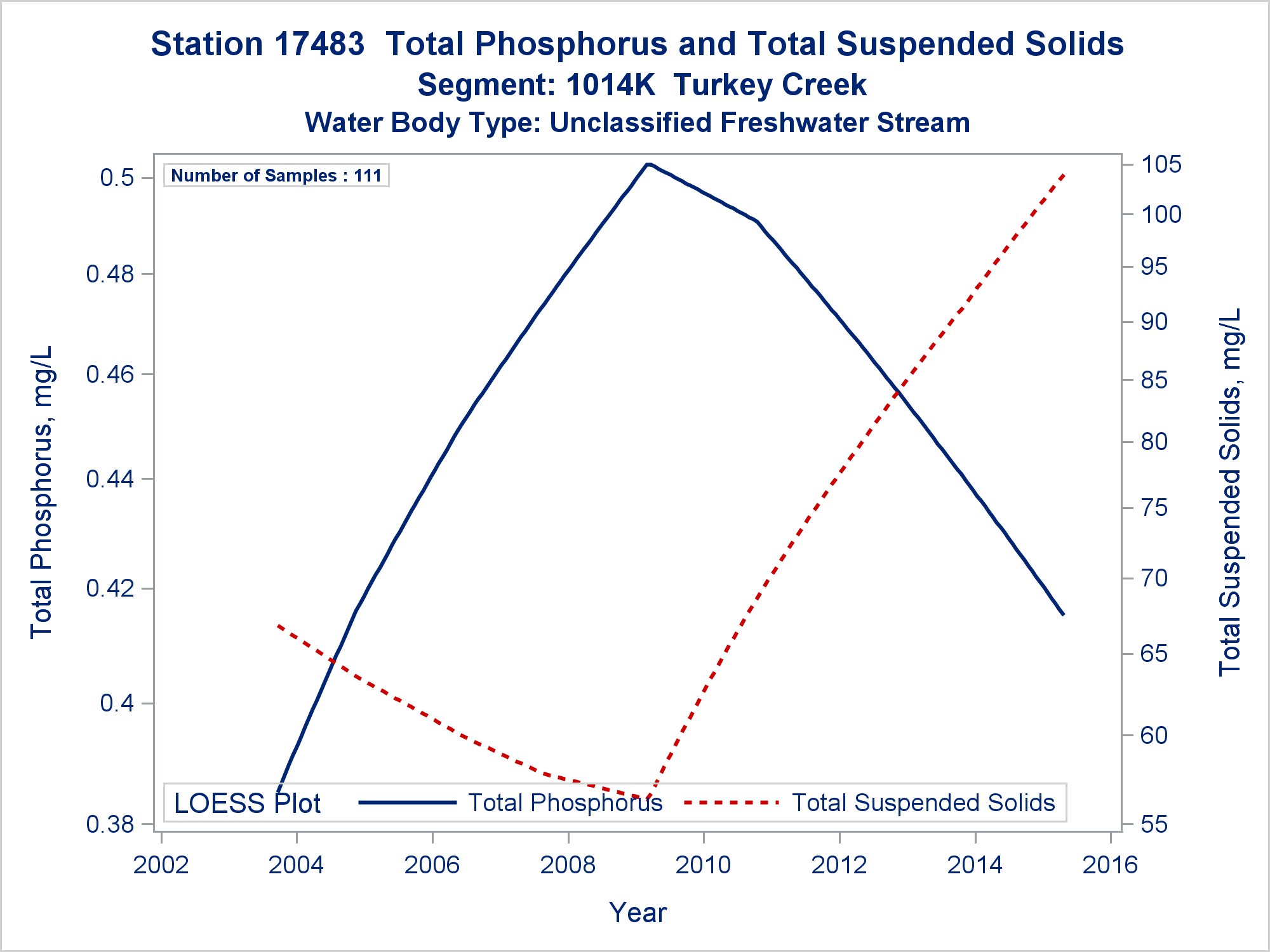 Station 17483 Total Phosphorus and Total Suspended Solids
Segment: 1014K Turkey Creek
Water Body Type: Unclassified Freshwater Stream

Number of Samples : 111

Total Phosphorus, mg/L

0.5
0.48
0.46
0.44
0.42
0.4
0.38

Total Suspended Solids, mg/L

105
100
95
90
85
80
75
70
65
60
55

LOESS Plot Total Phosphorus Total Suspended Solids

2002 2004 2006 2008 2010 2012 2014 2016

Year